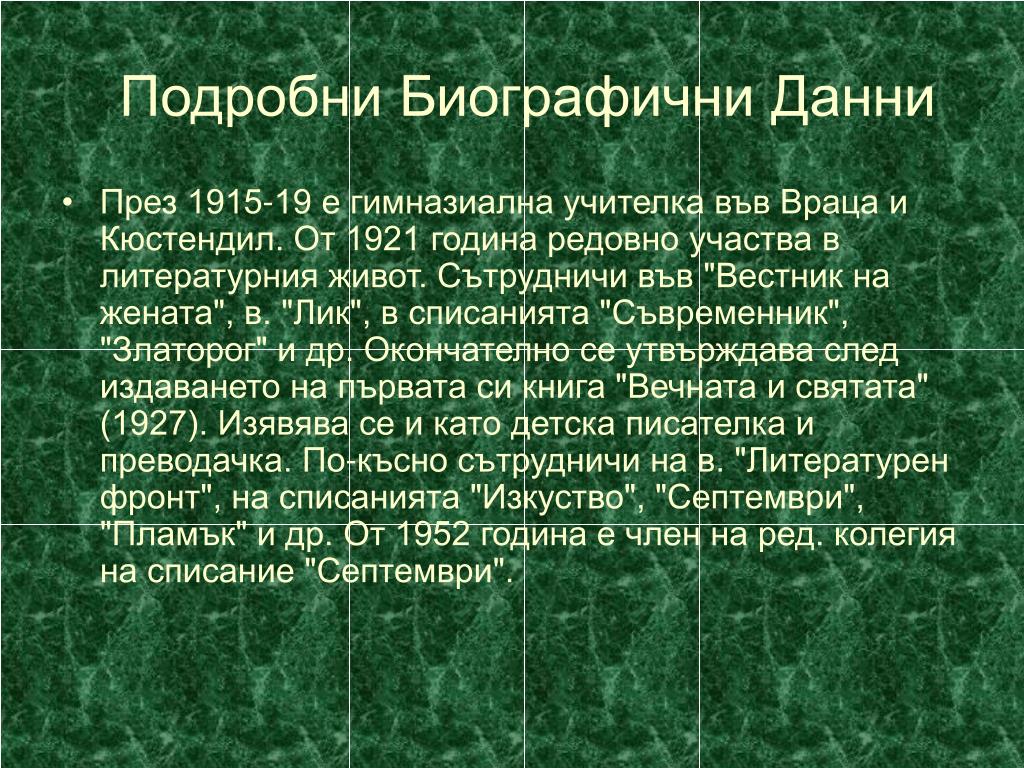 Подробни Биографични Данни

• През 1915-19 е гимназиална учителка във Враца и Кюстендил. От 1921 година редовно участва в литературния живот. Сътрудничи във "Вестник на жената", в. "Лик", в списанията "Съвременник", "Златорог" и др. Окончателно се утвърждава след издаването на първата си книга "Вечната и святата" (1927). Изявява се и като детска писателка и преводачка. По-късно сътрудничи на в. "Литературен фронт", на списанията "Изкуство", "Септември", "Пламък" и др. От 1952 година е член на ред. колегия на списание "Септември".